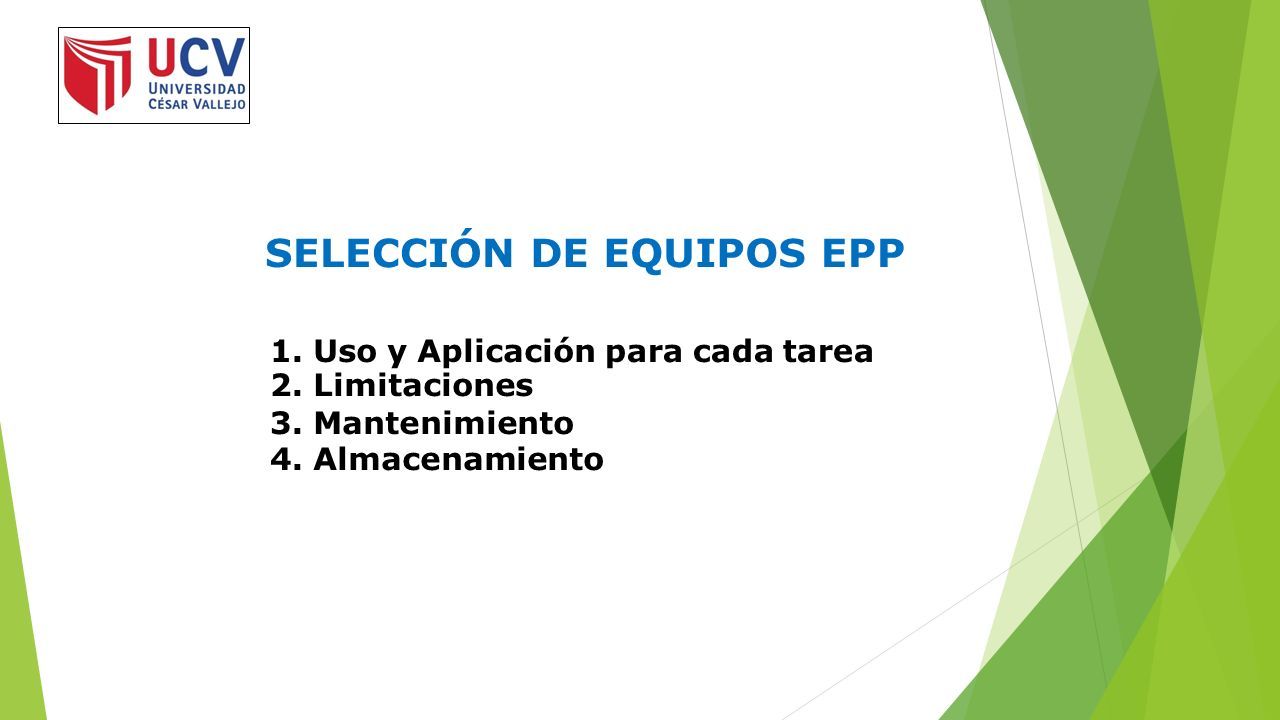 UCV
UNIVERSIDAD
CÉSAR VALLEJO

SELECCIÓN DE EQUIPOS EPP

1. Uso y Aplicación para cada tarea
2. Limitaciones
3. Mantenimiento
4. Almacenamiento